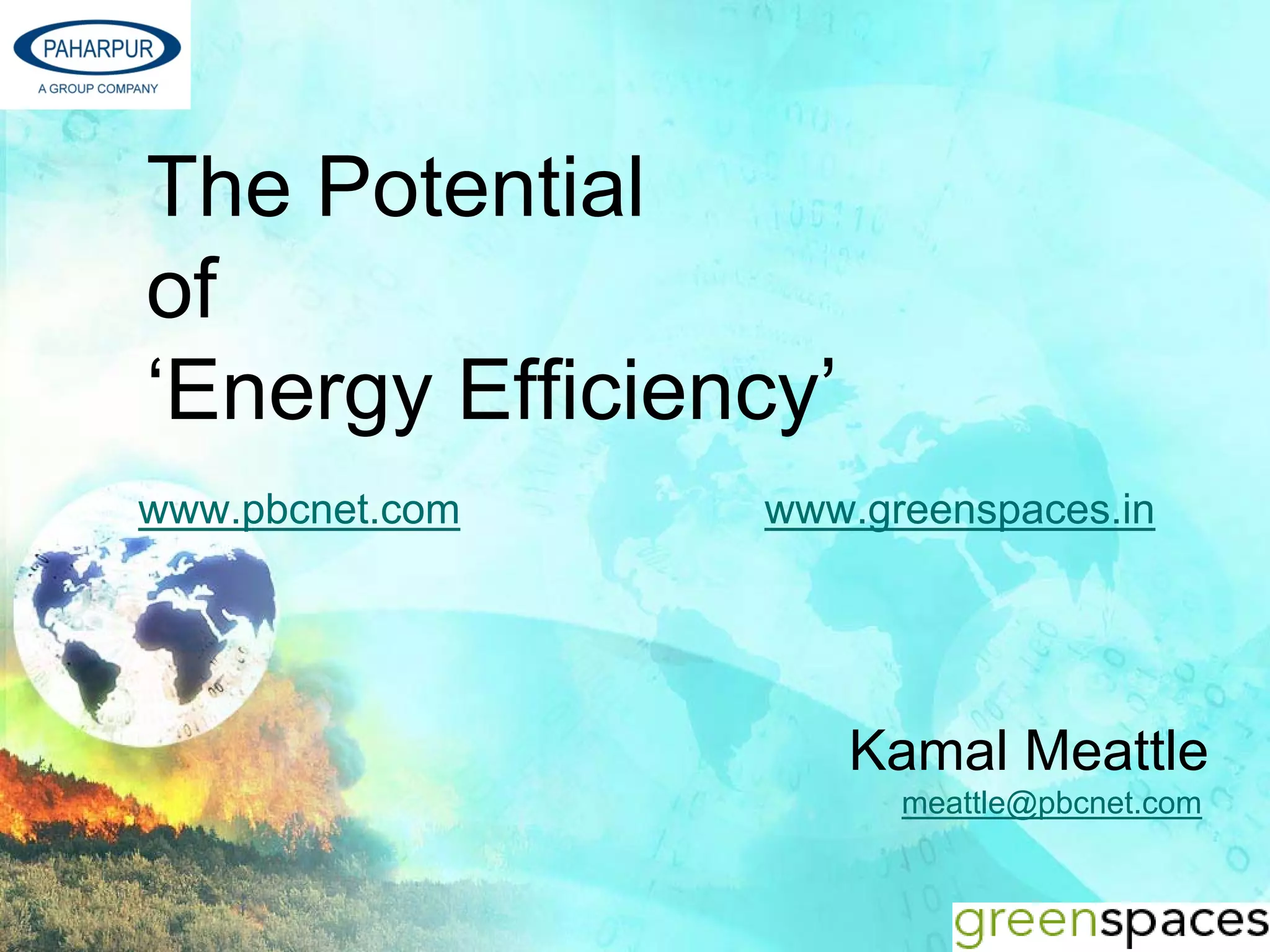 PAHARPUR
A GROUP COMPANY

The Potential
of
‘Energy Efficiency’

www.pbcnet.com

www.greenspaces.in

Kamal Meattle
meattle@pbcnet.com

greenspaces